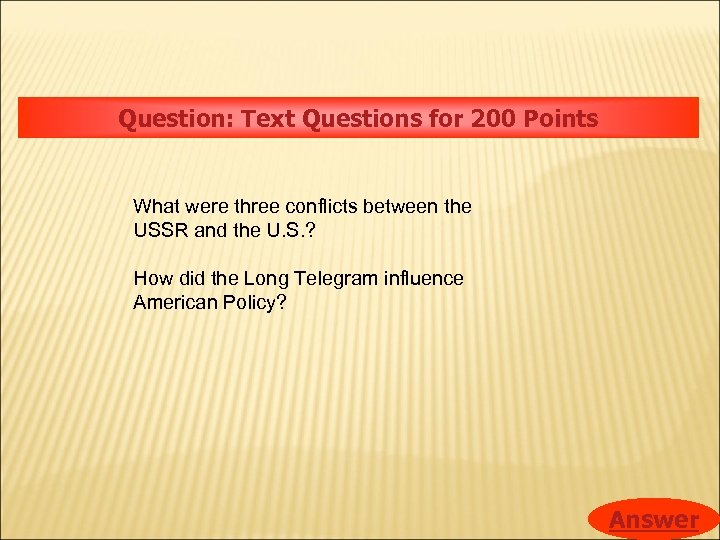 Question: Text Questions for 200 Points

What were three conflicts between the USSR and the U.S.?

How did the Long Telegram influence American Policy?

Answer